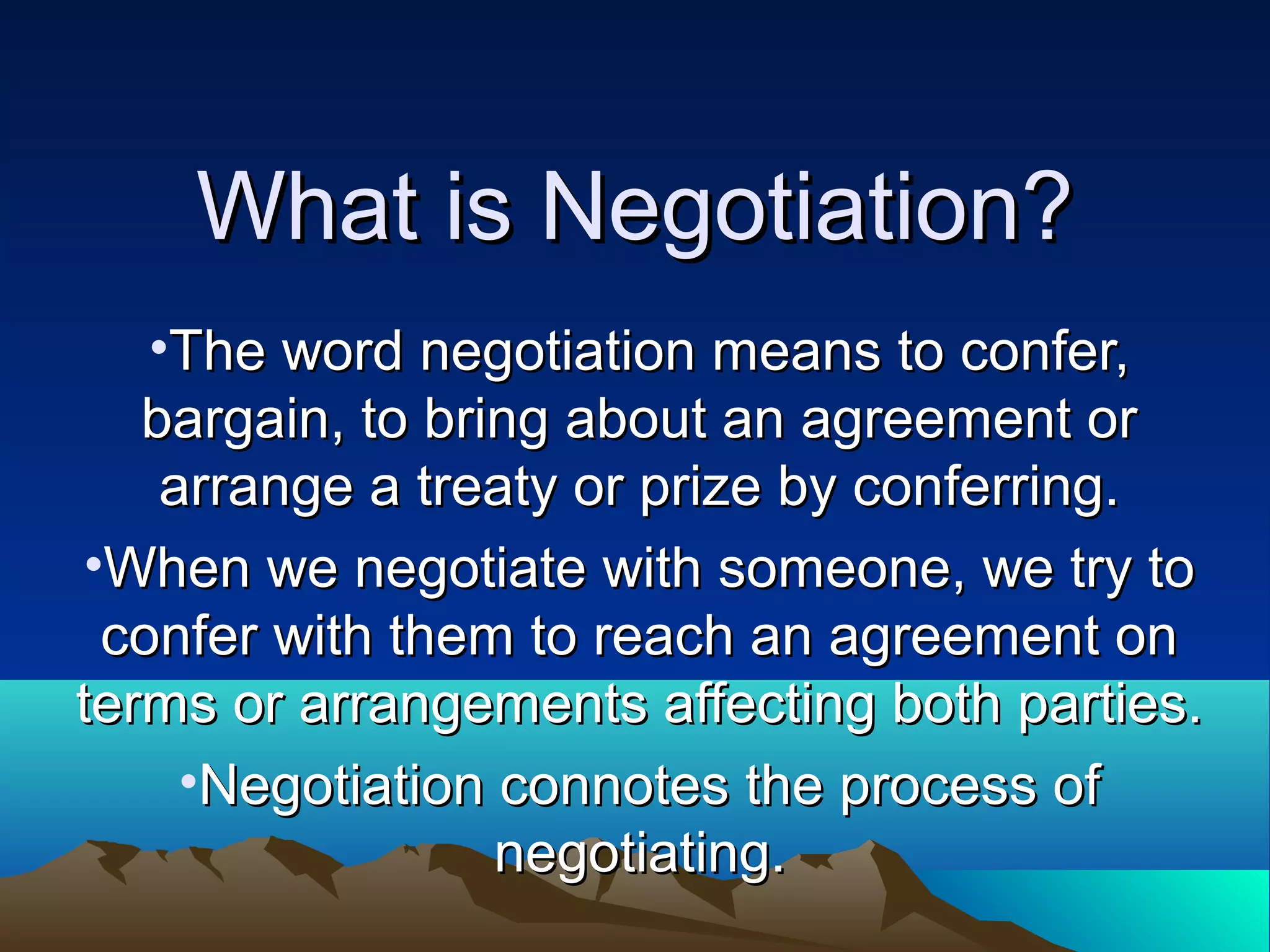 What is Negotiation?

•The word negotiation means to confer, bargain, to bring about an agreement or arrange a treaty or prize by conferring.

•When we negotiate with someone, we try to confer with them to reach an agreement on terms or arrangements affecting both parties.

•Negotiation connotes the process of negotiating.